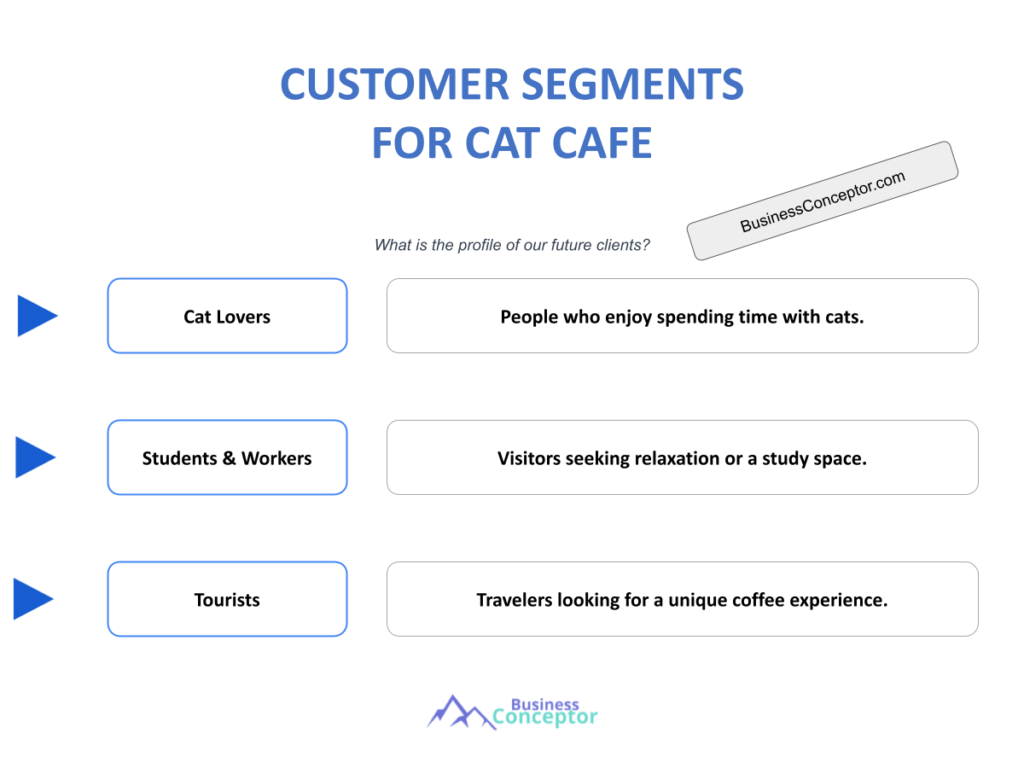 CUSTOMER SEGMENTS
FOR CAT CAFE

BusinessConceptor.com

What is the profile of our future clients?

Cat Lovers

People who enjoy spending time with cats.

Students & Workers

Visitors seeking relaxation or a study space.

Tourists

Travelers looking for a unique coffee experience.

Business
Conceptor